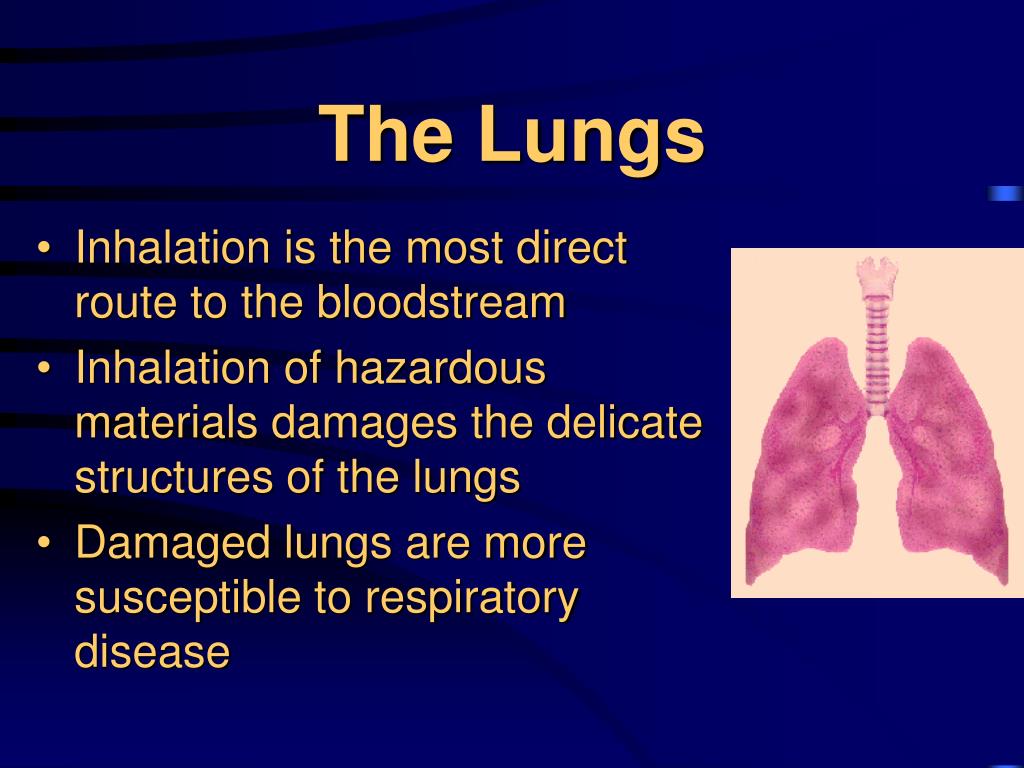 The Lungs

• Inhalation is the most direct route to the bloodstream
• Inhalation of hazardous materials damages the delicate structures of the lungs
• Damaged lungs are more susceptible to respiratory disease